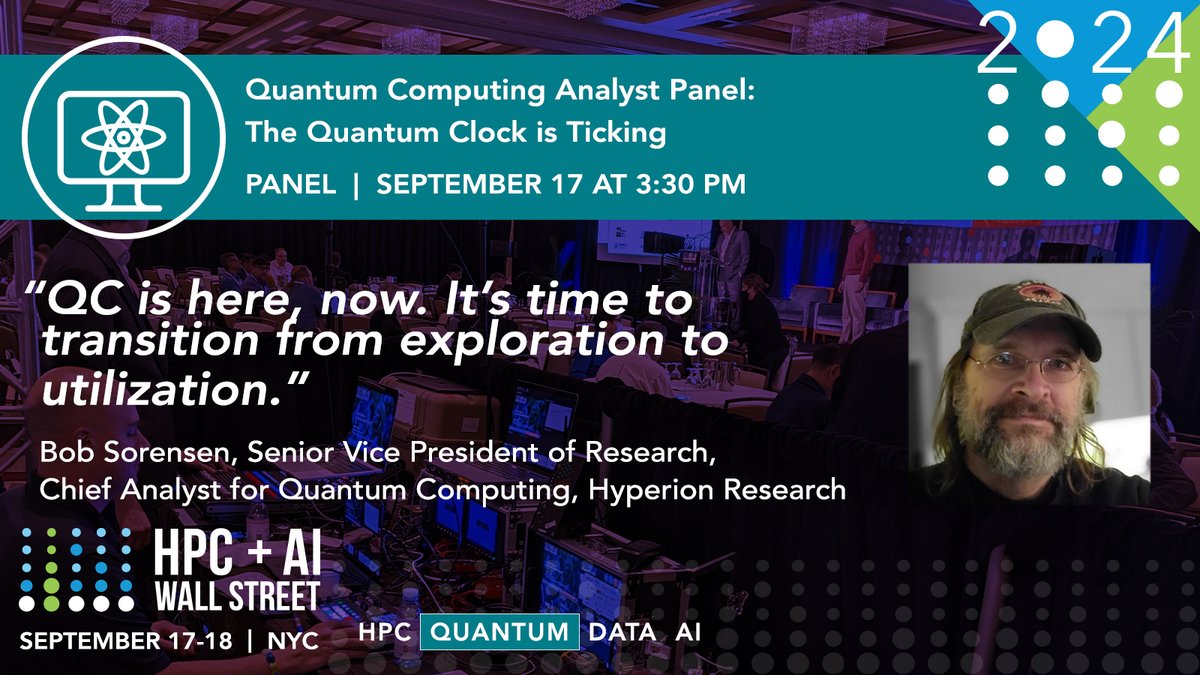 2024

Quantum Computing Analyst Panel: The Quantum Clock is Ticking

PANEL | SEPTEMBER 17 AT 3:30 PM

"QC is here, now. It's time to transition from exploration to utilization."

Bob Sorensen, Senior Vice President of Research, Chief Analyst for Quantum Computing, Hyperion Research

HPC + AI WALL STREET

SEPTEMBER 17-18 | NYC

HPC QUANTUM DATA AI